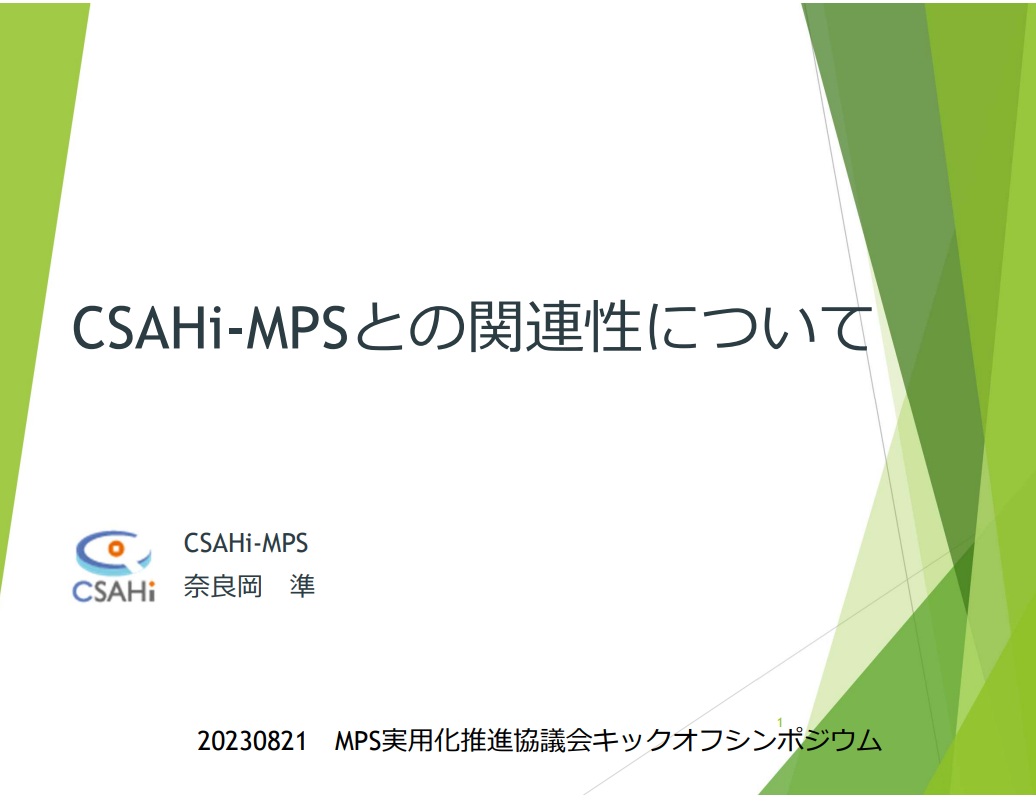 CSAHi-MPSとの関連性について

CSAHi

CSAHi-MPS
奈良岡　準

1

20230821　MPS実用化推進協議会キックオフシンポジウム